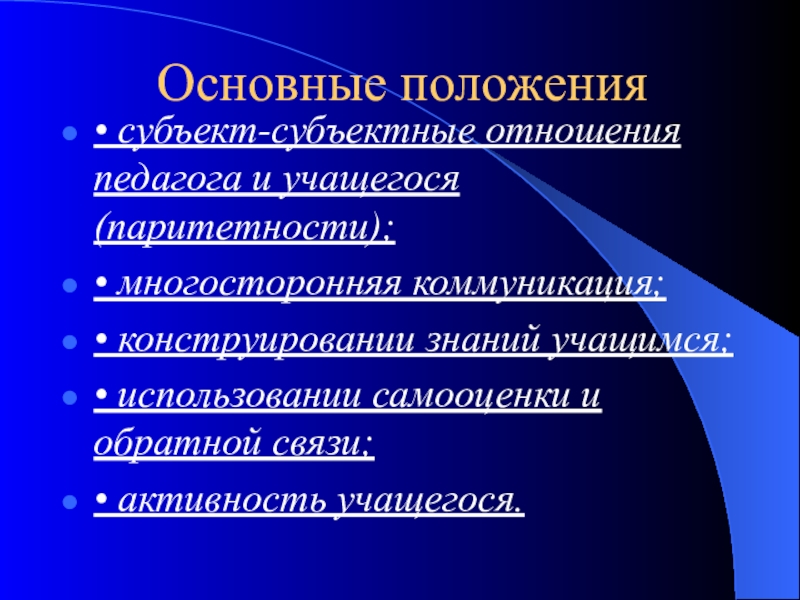 Основные положения

• субъект-субъектные отношения педагога и учащегося (паритетности);

• многосторонняя коммуникация;

• конструировании знаний учащимся;

• использовании самооценки и обратной связи;

• активность учащегося.